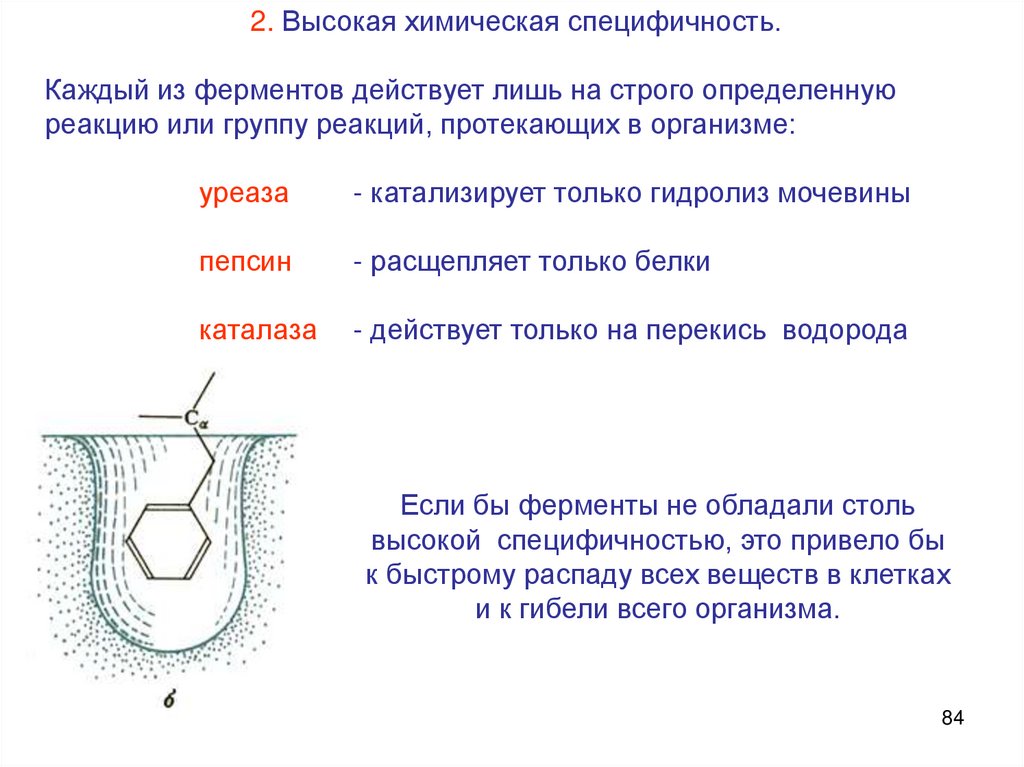 2. Высокая химическая специфичность.

Каждый из ферментов действует лишь на строго определенную реакцию или группу реакций, протекающих в организме:

уреаза - катализирует только гидролиз мочевины

пепсин - расщепляет только белки

каталаза - действует только на перекись водорода

$C_\alpha$

б

Если бы ферменты не обладали столь высокой специфичностью, это привело бы к быстрому распаду всех веществ в клетках и к гибели всего организма.

84